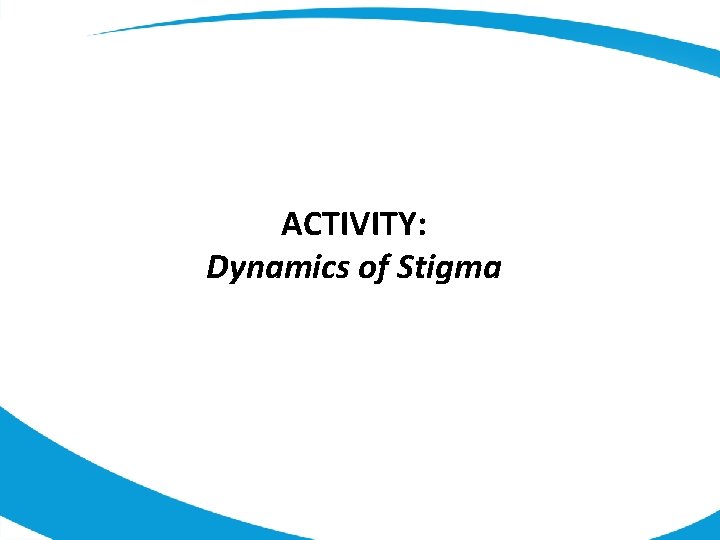 ACTIVITY:
Dynamics of Stigma